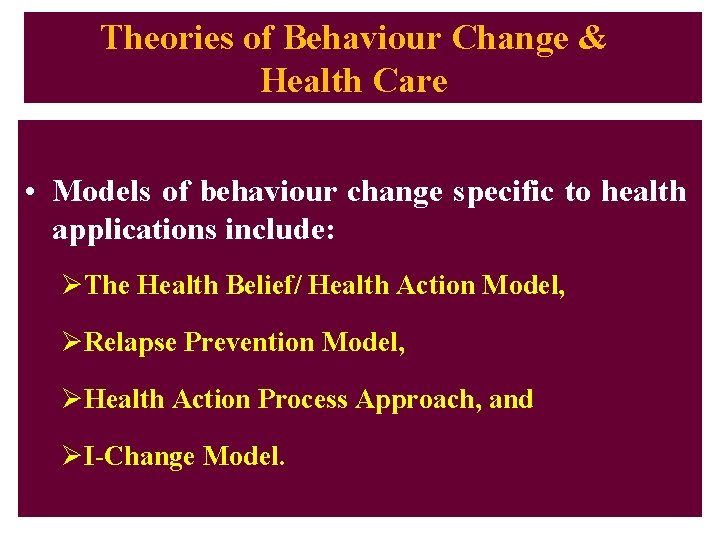 Theories of Behaviour Change & Health Care

• Models of behaviour change specific to health applications include:

➢The Health Belief/ Health Action Model,

➢Relapse Prevention Model,

➢Health Action Process Approach, and

➢I-Change Model.